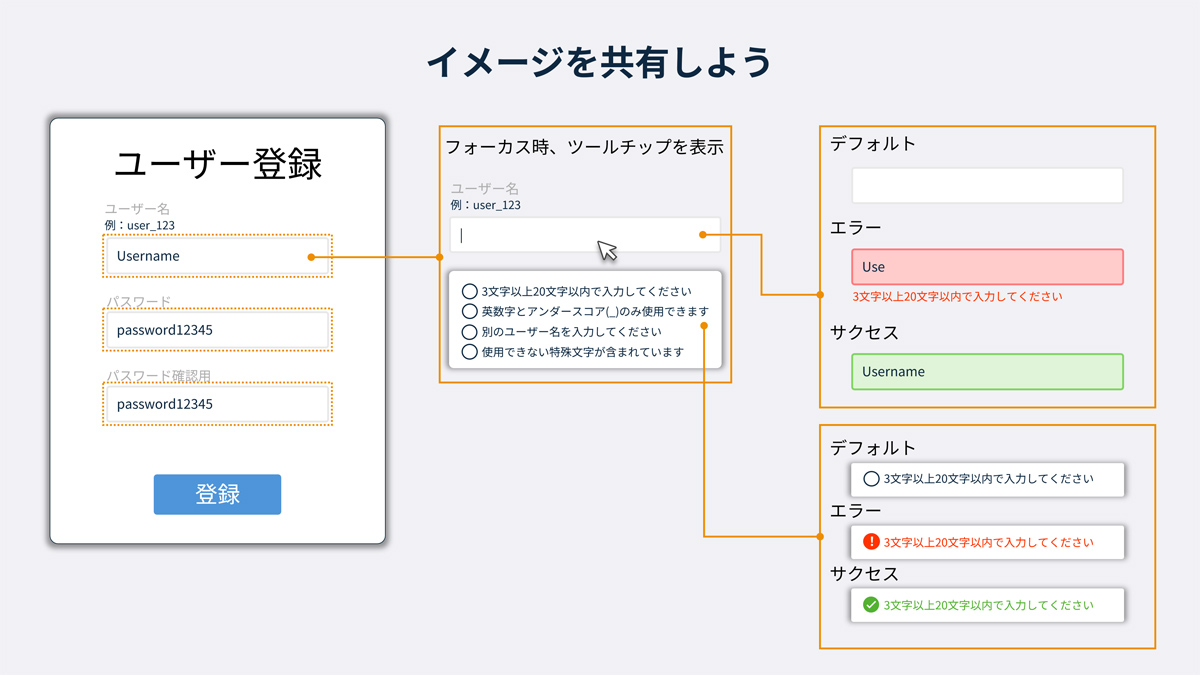 イメージを共有しよう

ユーザー登録

ユーザー名
例：user_123
Username

パスワード
password12345

パスワード確認用
password12345

登録

フォーカス時、ツールチップを表示

ユーザー名
例：user_123

3文字以上20文字以内で入力してください
英数字とアンダースコア(_)のみ使用できます
別のユーザー名を入力してください
使用できない特殊文字が含まれています

デフォルト

エラー
Use
3文字以上20文字以内で入力してください

サクセス
Username

デフォルト
3文字以上20文字以内で入力してください

エラー
3文字以上20文字以内で入力してください

サクセス
3文字以上20文字以内で入力してください